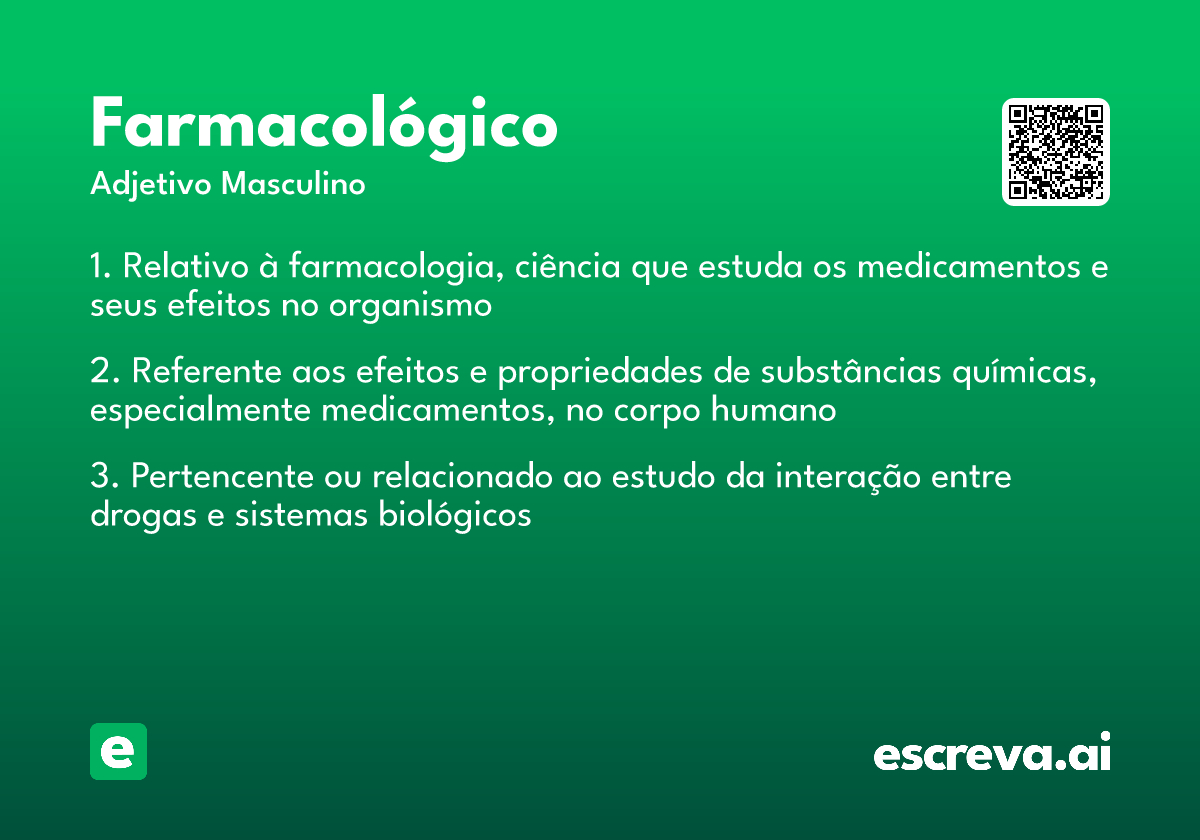 Farmacológico
Adjetivo Masculino

1. Relativo à farmacologia, ciência que estuda os medicamentos e seus efeitos no organismo

2. Referente aos efeitos e propriedades de substâncias químicas, especialmente medicamentos, no corpo humano

3. Pertencente ou relacionado ao estudo da interação entre drogas e sistemas biológicos

e

escreva.ai